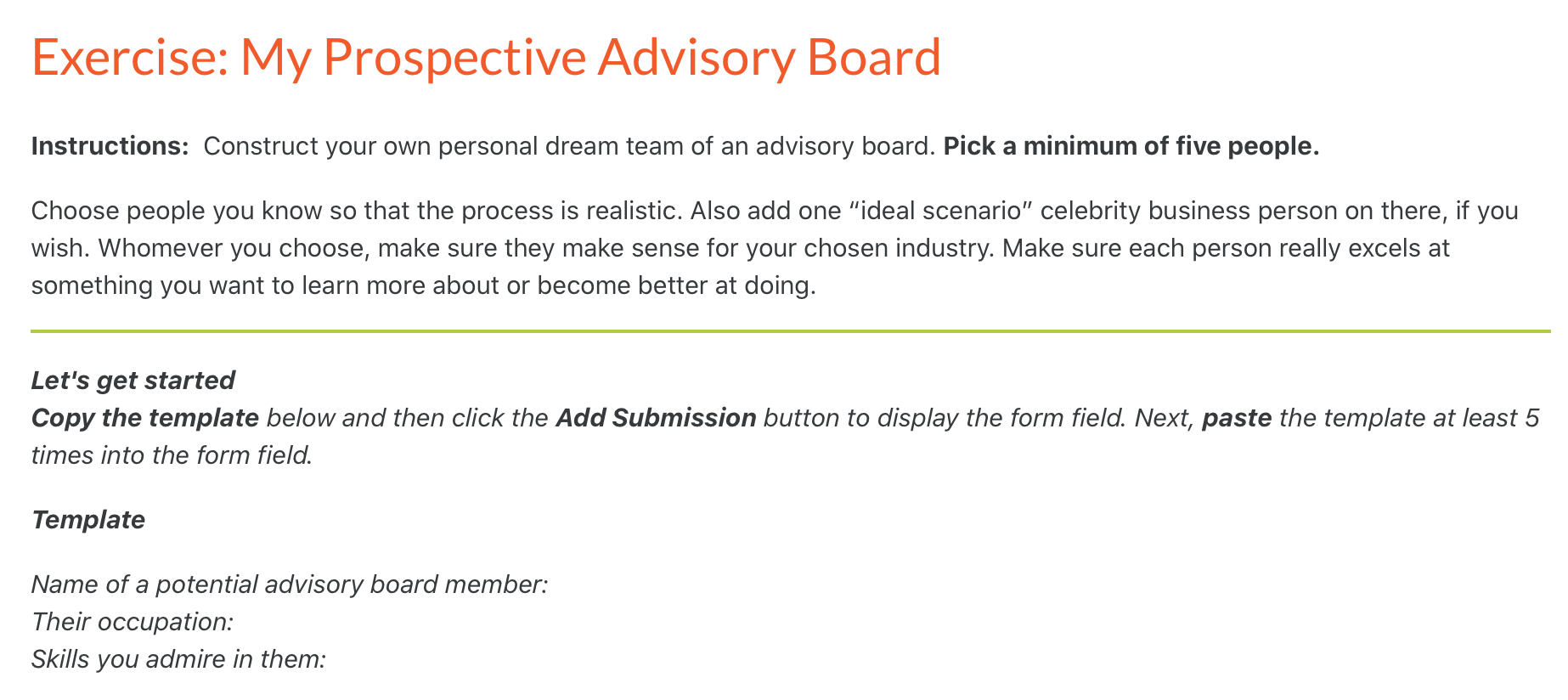 Exercise: My Prospective Advisory Board

Instructions: Construct your own personal dream team of an advisory board. Pick a minimum of five people.

Choose people you know so that the process is realistic. Also add one “ideal scenario” celebrity business person on there, if you wish. Whomever you choose, make sure they make sense for your chosen industry. Make sure each person really excels at something you want to learn more about or become better at doing.

Let's get started
Copy the template below and then click the Add Submission button to display the form field. Next, paste the template at least 5 times into the form field.

Template

Name of a potential advisory board member:
Their occupation:
Skills you admire in them: